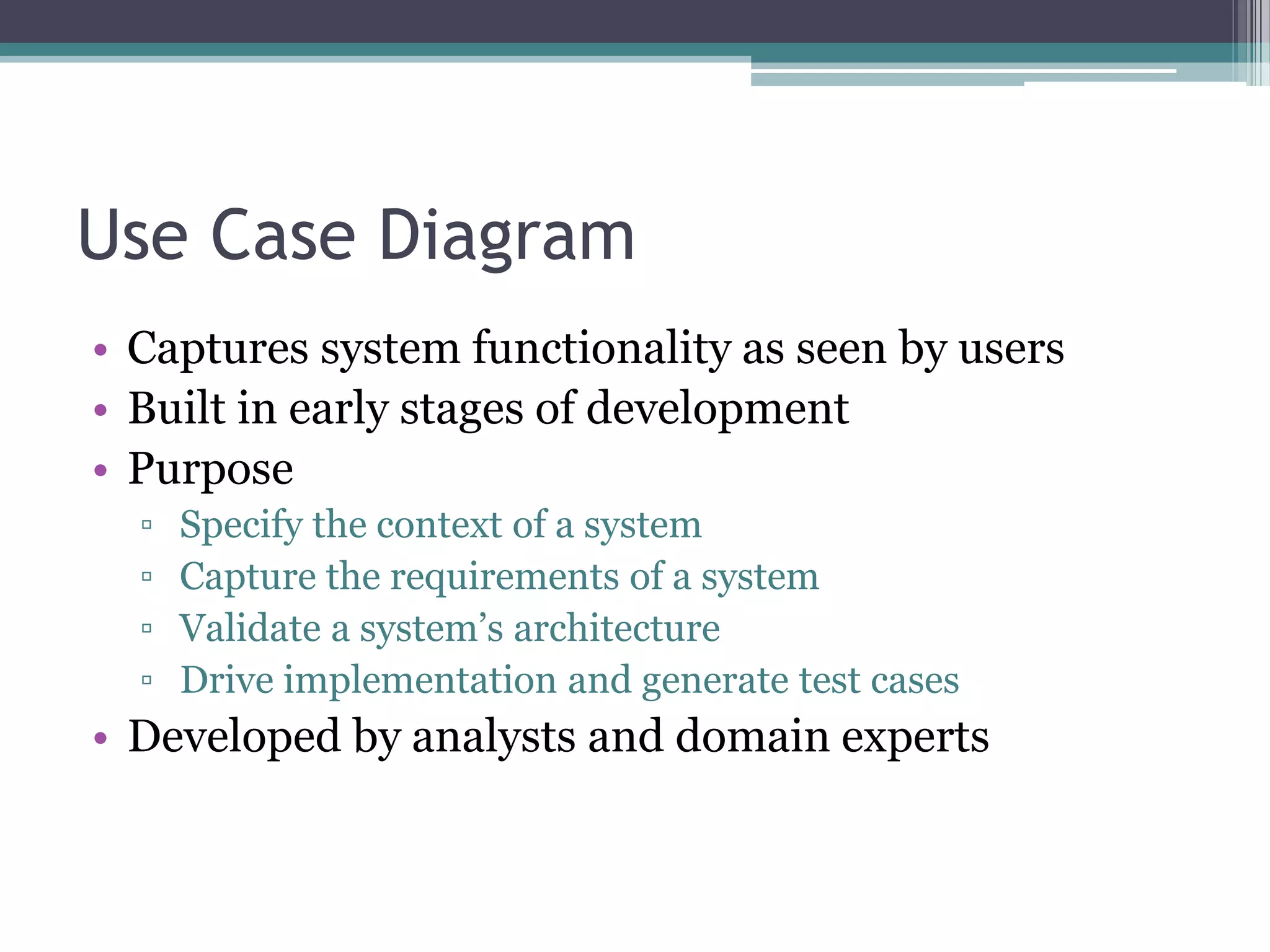 Use Case Diagram

• Captures system functionality as seen by users
• Built in early stages of development
• Purpose
▫ Specify the context of a system
▫ Capture the requirements of a system
▫ Validate a system's architecture
▫ Drive implementation and generate test cases
• Developed by analysts and domain experts